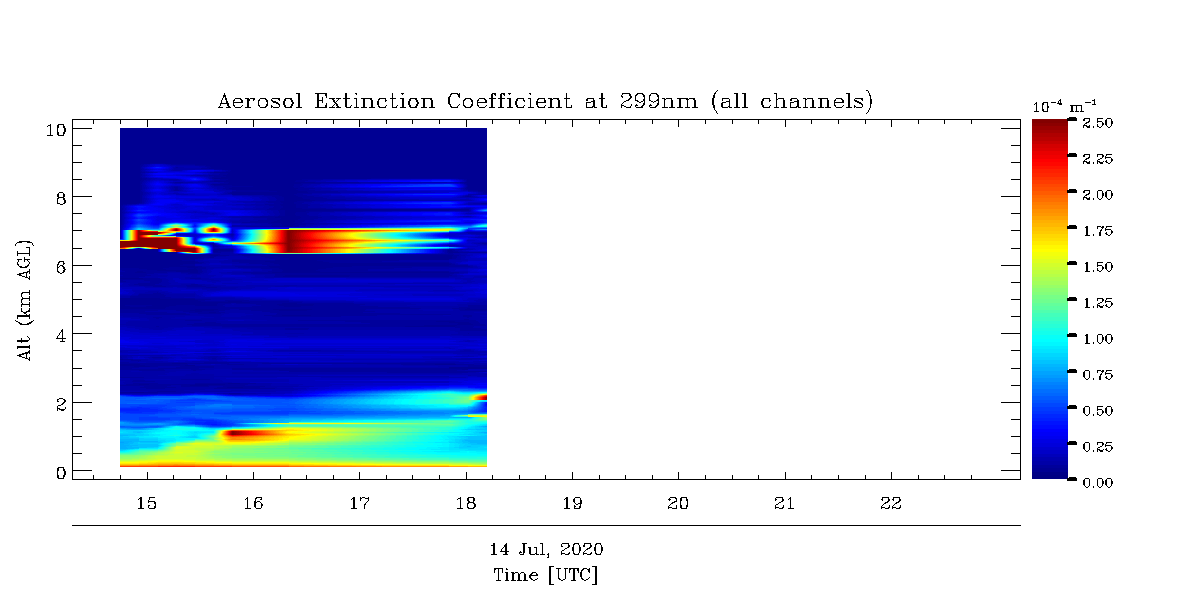 Aerosol Extinction Coefficient at 299nm (all channels)

$10^{-4}$ $m^{-1}$

2.50
2.25
2.00
1.75
1.50
1.25
1.00
0.75
0.50
0.25
0.00

Alt (km AGL)

10
8
6
4
2
0

15
16
17
18
19
20
21
22

14 Jul, 2020
Time [UTC]